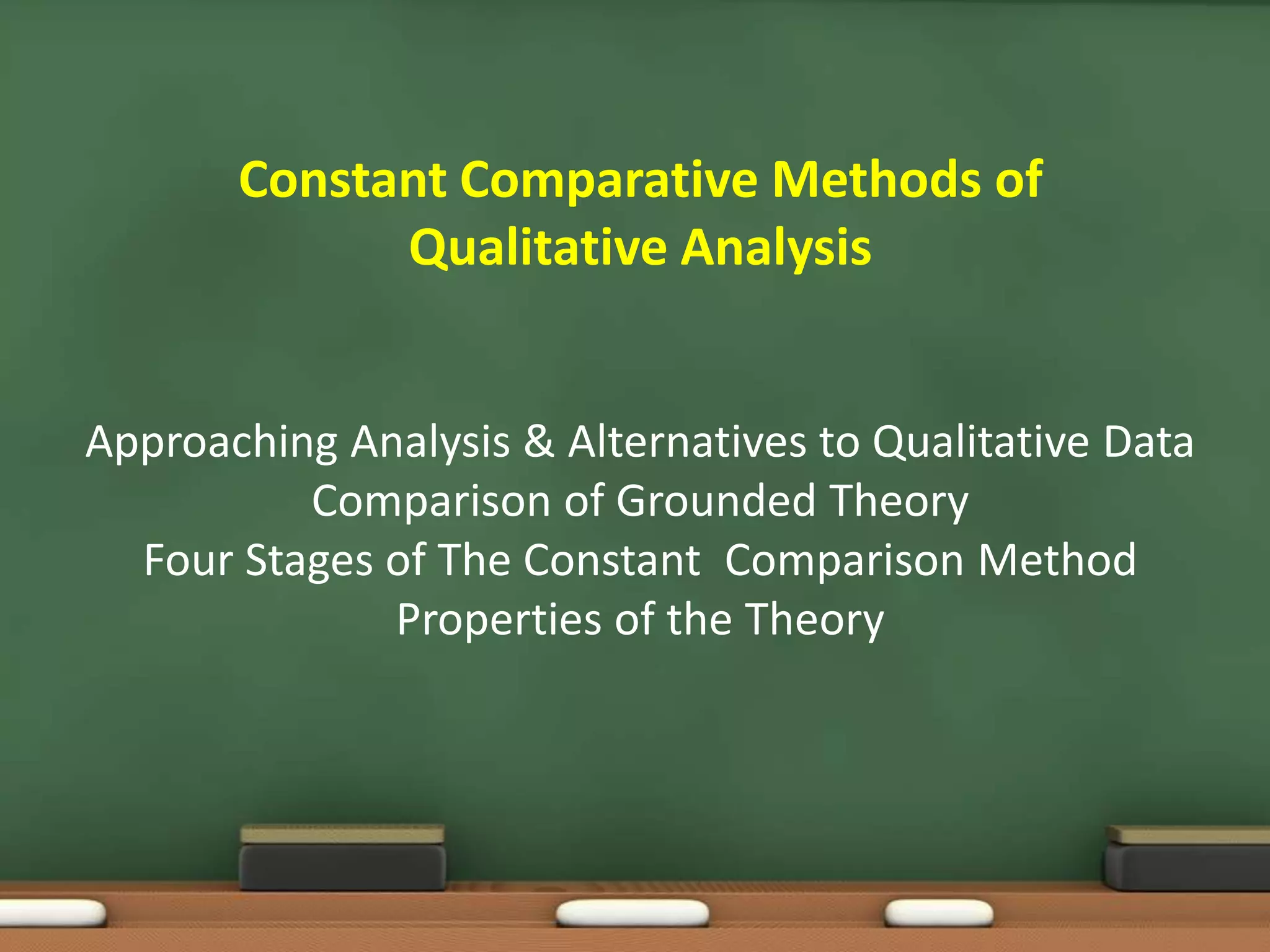 Constant Comparative Methods of Qualitative Analysis

Approaching Analysis & Alternatives to Qualitative Data
Comparison of Grounded Theory
Four Stages of The Constant  Comparison Method
Properties of the Theory